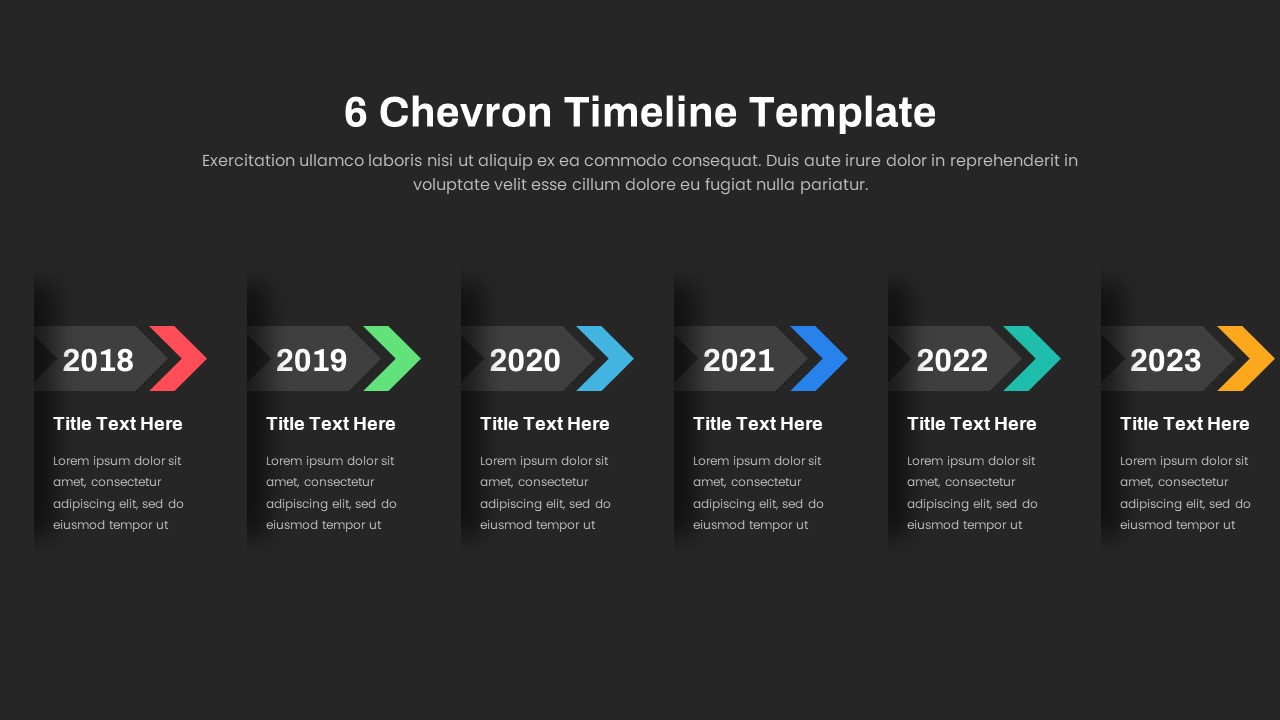 6 Chevron Timeline Template

Exercitation ullamco laboris nisi ut aliquip ex ea commodo consequat. Duis aute irure dolor in reprehenderit in voluptate velit esse cillum dolore eu fugiat nulla pariatur.

2018

Title Text Here

Lorem ipsum dolor sit amet, consectetur adipiscing elit, sed do eiusmod tempor ut

2019

Title Text Here

Lorem ipsum dolor sit amet, consectetur adipiscing elit, sed do eiusmod tempor ut

2020

Title Text Here

Lorem ipsum dolor sit amet, consectetur adipiscing elit, sed do eiusmod tempor ut

2021

Title Text Here

Lorem ipsum dolor sit amet, consectetur adipiscing elit, sed do eiusmod tempor ut

2022

Title Text Here

Lorem ipsum dolor sit amet, consectetur adipiscing elit, sed do eiusmod tempor ut

2023

Title Text Here

Lorem ipsum dolor sit amet, consectetur adipiscing elit, sed do eiusmod tempor ut